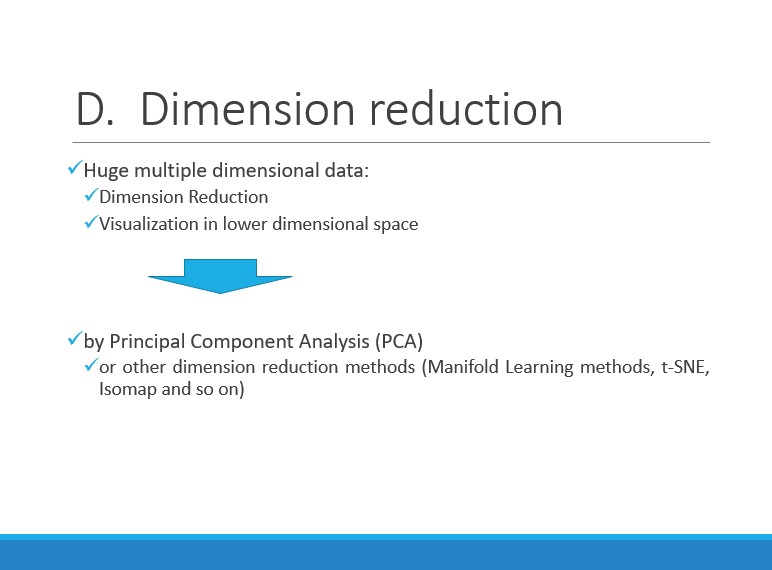 D. Dimension reduction

✓Huge multiple dimensional data:

✓Dimension Reduction

✓Visualization in lower dimensional space

✓by Principal Component Analysis (PCA)

✓or other dimension reduction methods (Manifold Learning methods, t-SNE, Isomap and so on)